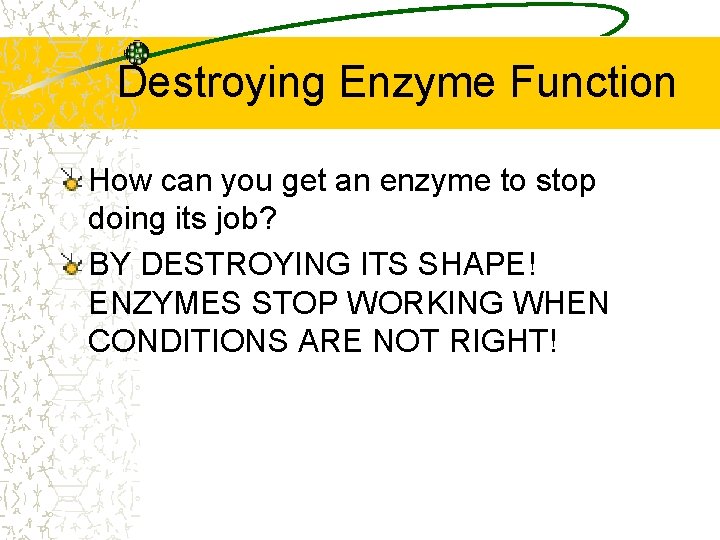 Destroying Enzyme Function

How can you get an enzyme to stop doing its job?

BY DESTROYING ITS SHAPE! ENZYMES STOP WORKING WHEN CONDITIONS ARE NOT RIGHT!